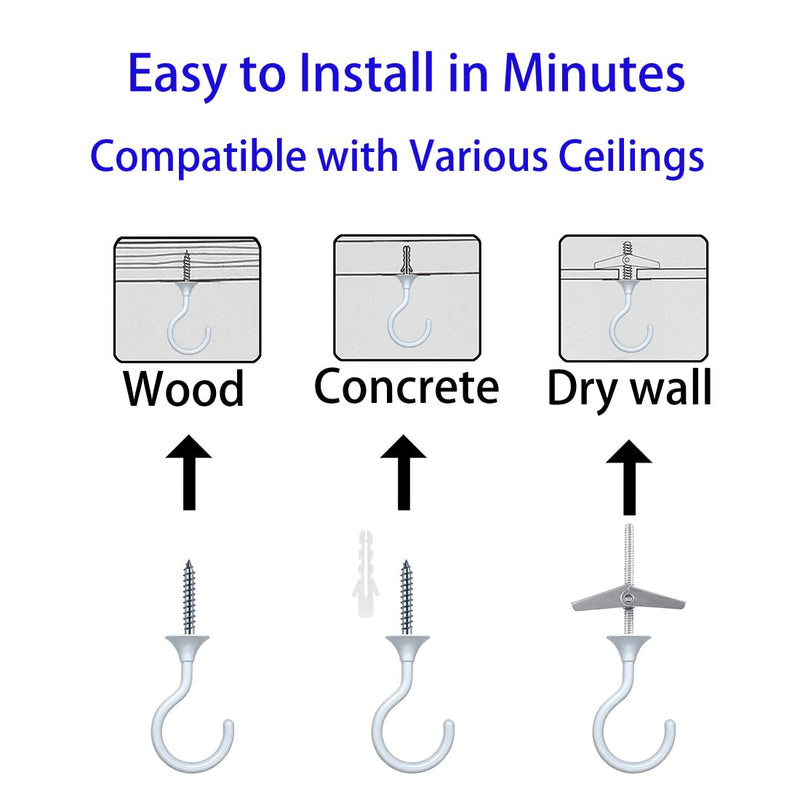 Easy to Install in Minutes

Compatible with Various Ceilings

Wood

Concrete

Dry wall